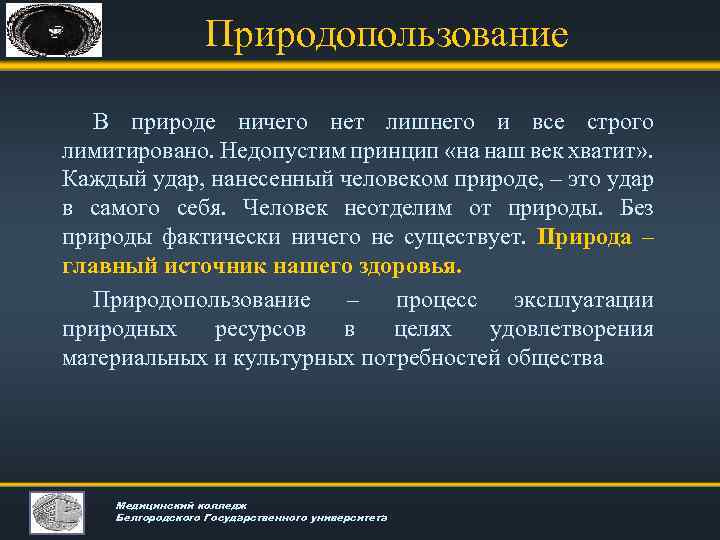 Природопользование

В природе ничего нет лишнего и все строго лимитировано. Недопустим принцип «на наш век хватит». Каждый удар, нанесенный человеком природе, – это удар в самого себя. Человек неотделим от природы. Без природы фактически ничего не существует. Природа – главный источник нашего здоровья.

Природопользование – процесс эксплуатации природных ресурсов в целях удовлетворения материальных и культурных потребностей общества

Медицинский колледж
Белгородского Государственного университета